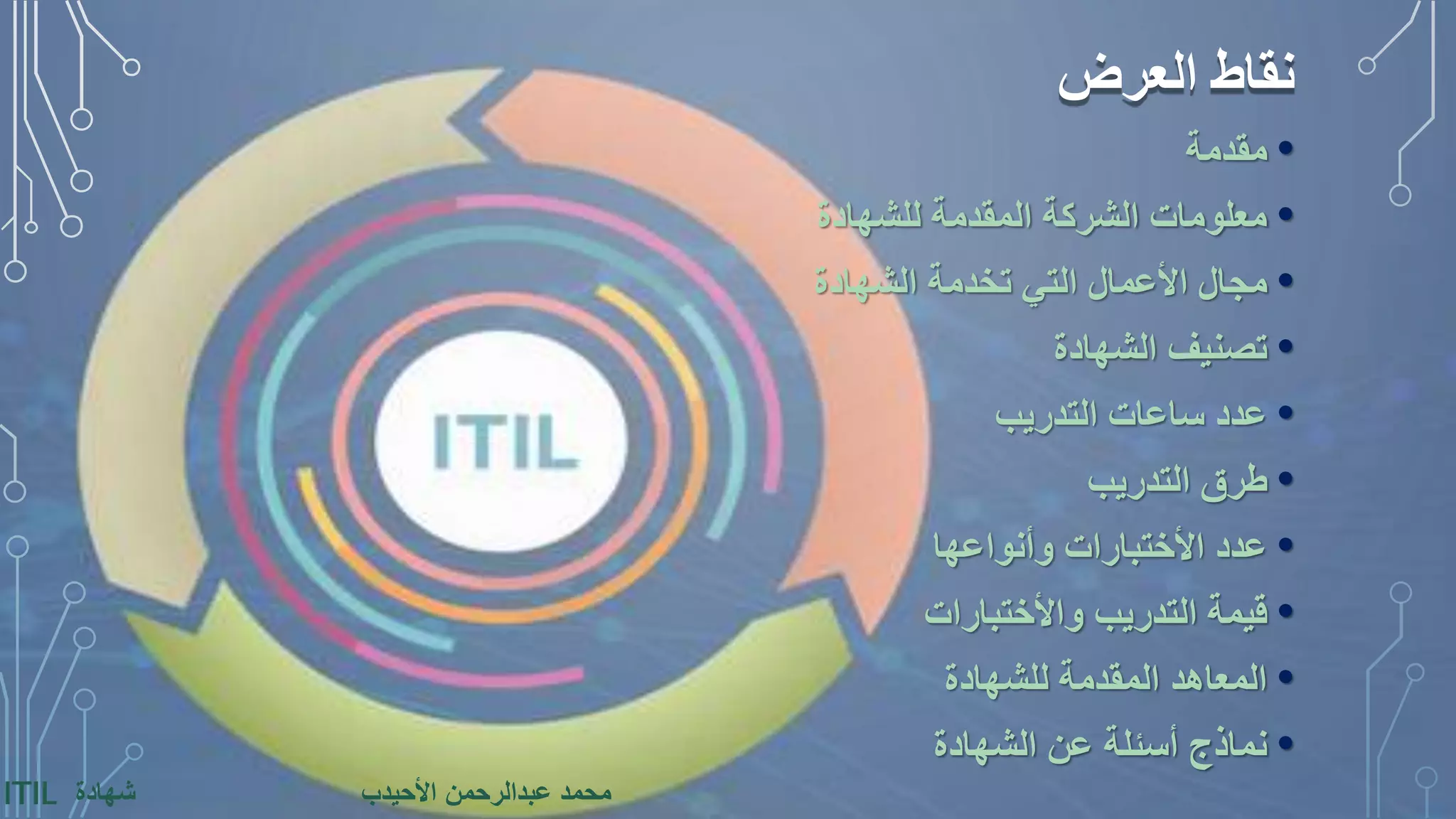 نقاط العرض

• مقدمة
• معلومات الشركة المقدمة للشهادة
• مجال الأعمال التي تخدمة الشهادة
• تصنيف الشهادة
• عدد ساعات التدريب
• طرق التدريب
• عدد الأختبارات وأنواعها
• قيمة التدريب والأختبارات
• المعاهد المقدمة للشهادة
• نماذج أسئلة عن الشهادة

ITIL

شهادة ITIL

محمد عبدالرحمن الأحيدب